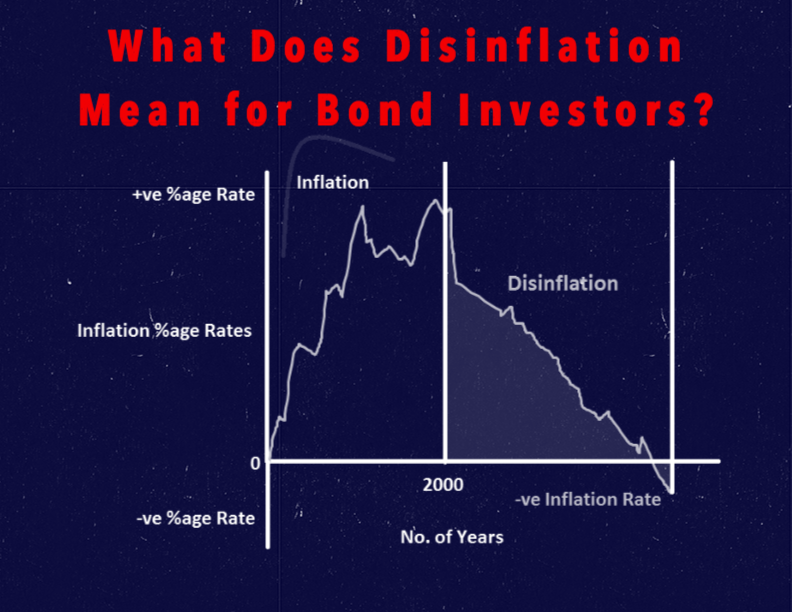 What Does Disinflation Mean for Bond Investors?

+ve %age Rate

Inflation

Disinflation

Inflation %age Rates

0

2000

-ve Inflation Rate

-ve %age Rate

No. of Years